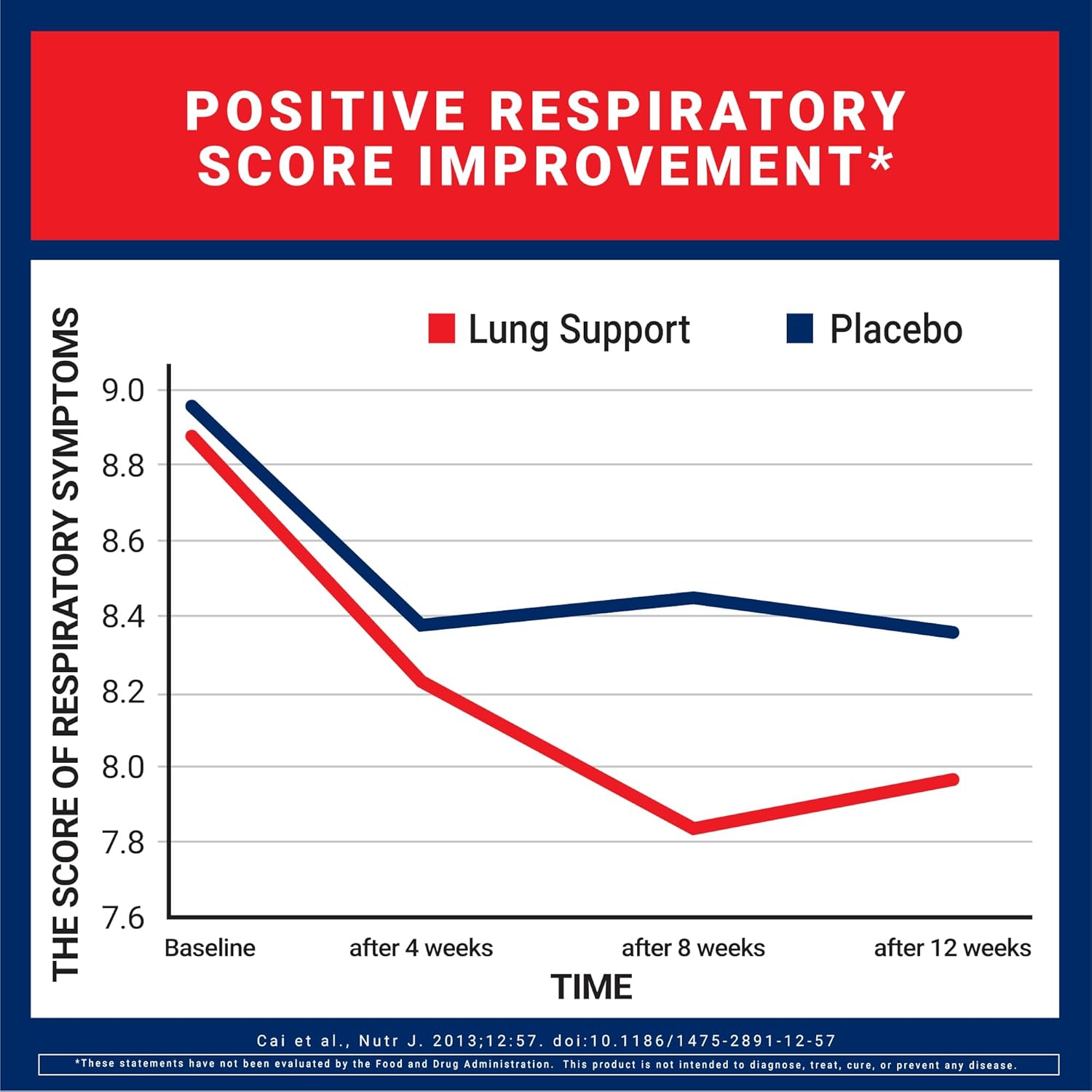 POSITIVE RESPIRATORY SCORE IMPROVEMENT*

Lung Support
Placebo

THE SCORE OF RESPIRATORY SYMPTOMS

9.0
8.8
8.6
8.4
8.2
8.0
7.8
7.6

Baseline
after 4 weeks
after 8 weeks
after 12 weeks

TIME

Cai et al., Nutr J. 2013;12:57. doi:10.1186/1475-2891-12-57

*These statements have not been evaluated by the Food and Drug Administration. This product is not intended to diagnose, treat, cure, or prevent any disease.